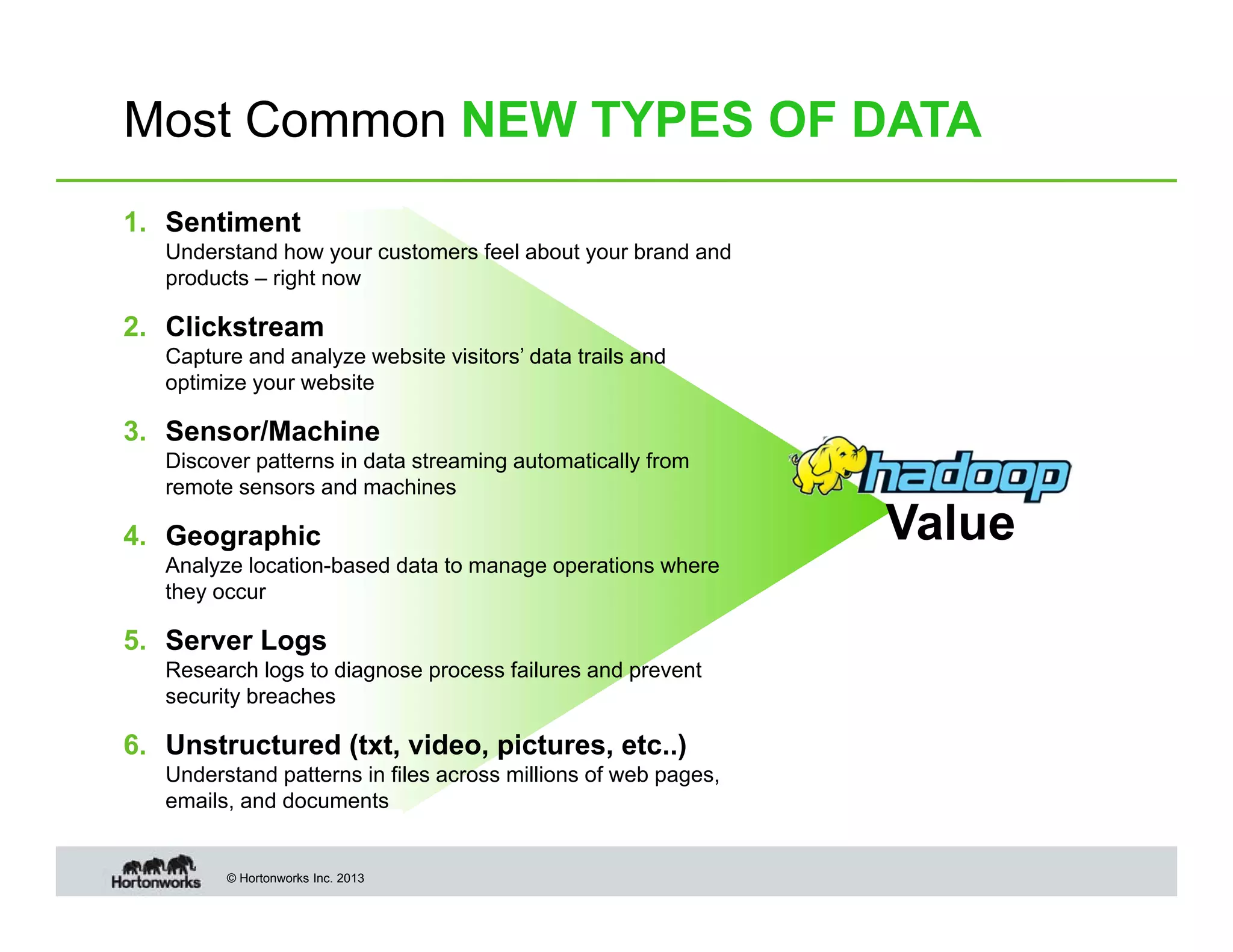 Most Common NEW TYPES OF DATA

1. Sentiment
Understand how your customers feel about your brand and products – right now

2. Clickstream
Capture and analyze website visitors' data trails and optimize your website

3. Sensor/Machine
Discover patterns in data streaming automatically from remote sensors and machines

4. Geographic
Analyze location-based data to manage operations where they occur

5. Server Logs
Research logs to diagnose process failures and prevent security breaches

6. Unstructured (txt, video, pictures, etc..)
Understand patterns in files across millions of web pages, emails, and documents

hadoop
Value

Hortonworks
© Hortonworks Inc. 2013